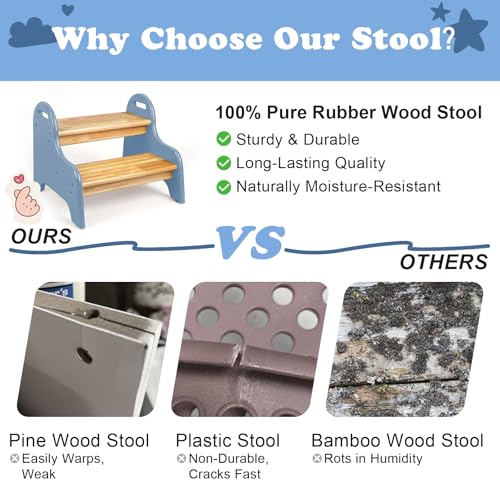 Why Choose Our Stool?

100% Pure Rubber Wood Stool

Sturdy & Durable

Long-Lasting Quality

Naturally Moisture-Resistant

OURS

VS

OTHERS

Pine Wood Stool
Easily Warps, Weak

Plastic Stool
Non-Durable, Cracks Fast

Bamboo Wood Stool
Rots in Humidity